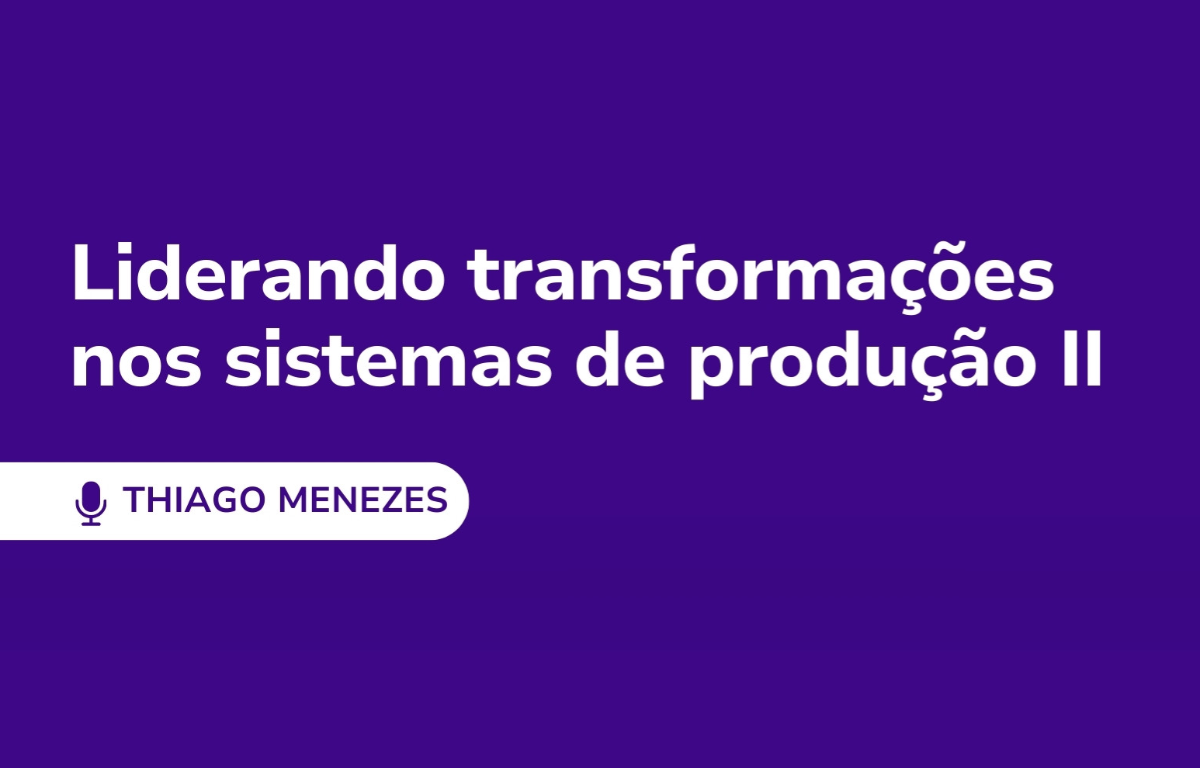 Liderando transformações nos sistemas de produção II

THIAGO MENEZES